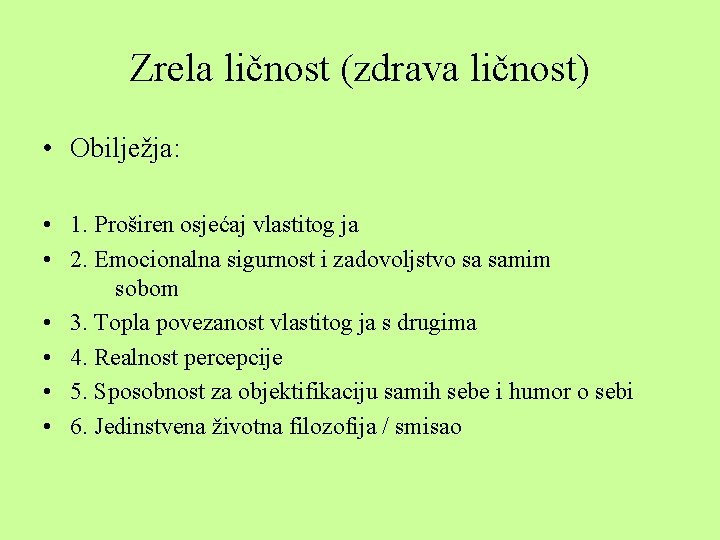 Zrela ličnost (zdrava ličnost)

• Obilježja:

• 1. Proširen osjećaj vlastitog ja
• 2. Emocionalna sigurnost i zadovoljstvo sa samim sobom
• 3. Topla povezanost vlastitog ja s drugima
• 4. Realnost percepcije
• 5. Sposobnost za objektifikaciju samih sebe i humor o sebi
• 6. Jedinstvena životna filozofija / smisao